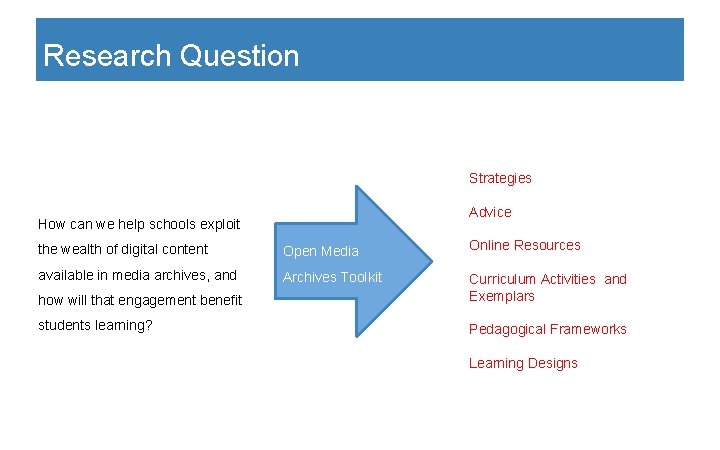 Research Question

How can we help schools exploit the wealth of digital content available in media archives, and how will that engagement benefit students learning?

Open Media Archives Toolkit

Strategies

Advice

Online Resources

Curriculum Activities and Exemplars

Pedagogical Frameworks

Learning Designs